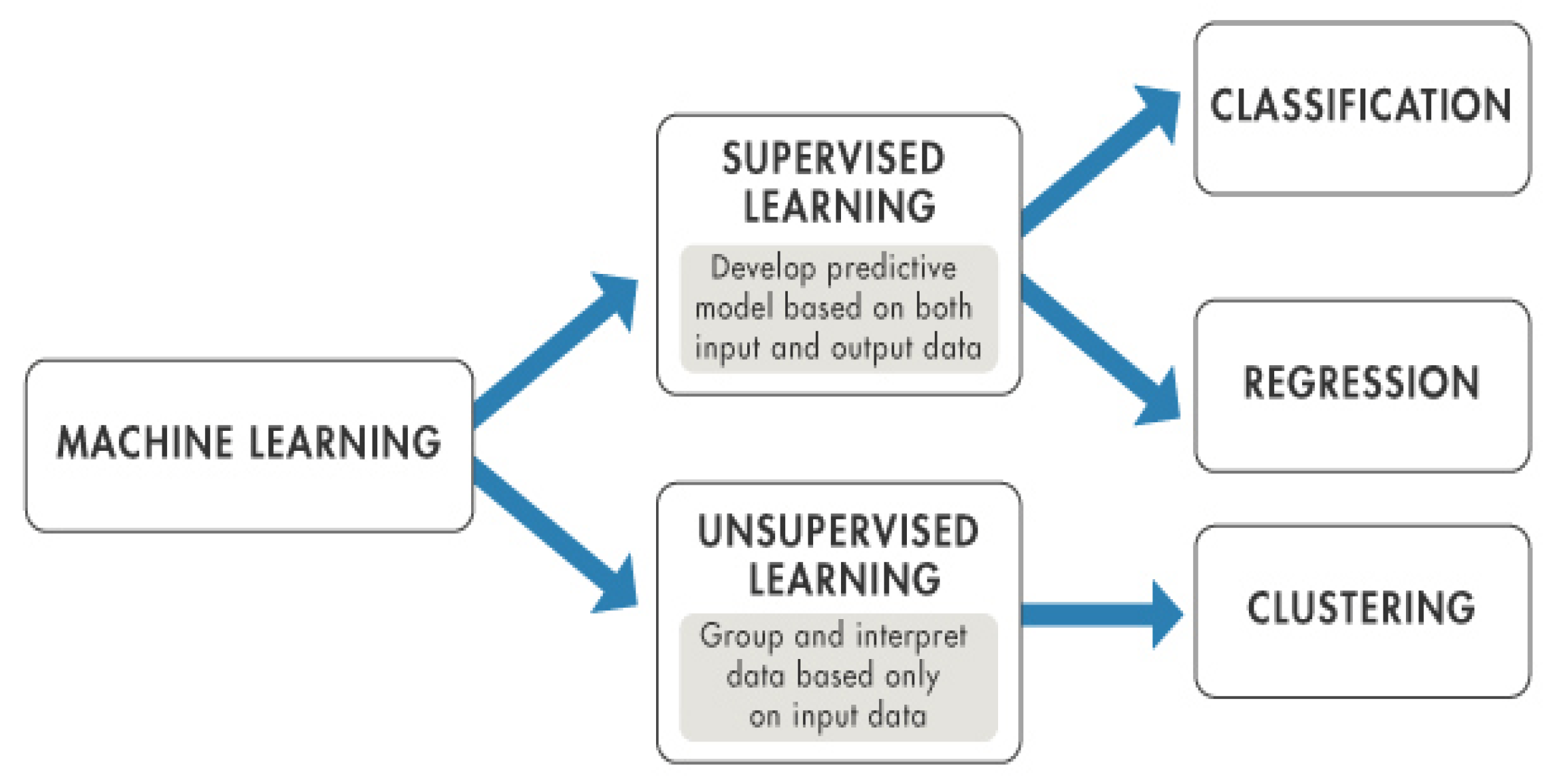 MACHINE LEARNING

SUPERVISED LEARNING

Develop predictive model based on both input and output data

UNSUPERVISED LEARNING

Group and interpret data based only on input data

CLASSIFICATION

REGRESSION

CLUSTERING